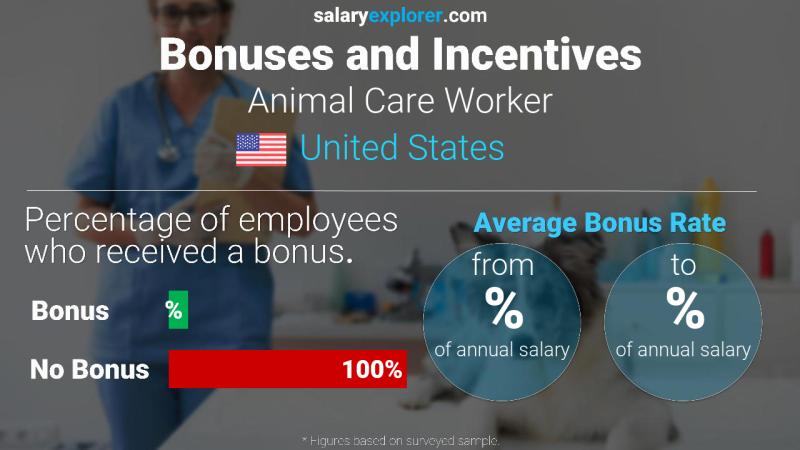 salaryexplorer.com

Bonuses and Incentives

Animal Care Worker

United States

Percentage of employees who received a bonus.

Bonus %

No Bonus 100%

Average Bonus Rate

from
%
of annual salary

to
%
of annual salary

* Figures based on surveyed sample.